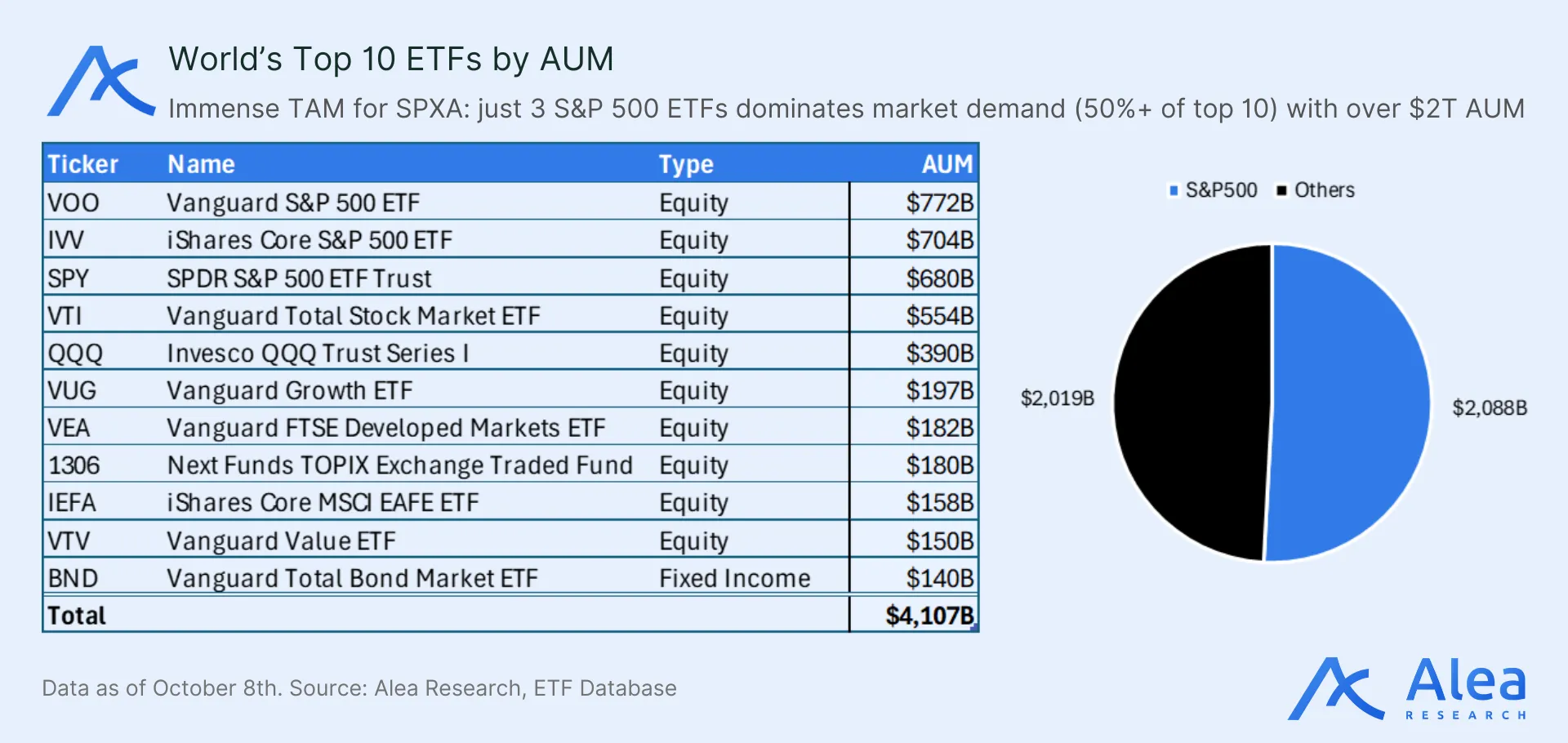 World's Top 10 ETFs by AUM

Immense TAM for SPXA: just 3 S&P 500 ETFs dominates market demand (50%+ of top 10) with over $2T AUM

| Ticker | Name | Type | AUM |
|---|---|---|---|
| VOO | Vanguard S&P 500 ETF | Equity | $772B |
| IVV | iShares Core S&P 500 ETF | Equity | $704B |
| SPY | SPDR S&P 500 ETF Trust | Equity | $680B |
| VTI | Vanguard Total Stock Market ETF | Equity | $554B |
| QQQ | Invesco QQQ Trust Series I | Equity | $390B |
| VUG | Vanguard Growth ETF | Equity | $197B |
| VEA | Vanguard FTSE Developed Markets ETF | Equity | $182B |
| 1306 | Next Funds TOPIX Exchange Traded Fund | Equity | $180B |
| IEFA | iShares Core MSCI EAFE ETF | Equity | $158B |
| VTV | Vanguard Value ETF | Equity | $150B |
| BND | Vanguard Total Bond Market ETF | Fixed Income | $140B |
| Total | | | $4,107B |

S&P500 Others

$2,019B

$2,088B

Data as of October 8th. Source: Alea Research, ETF Database

Alea
RESEARCH